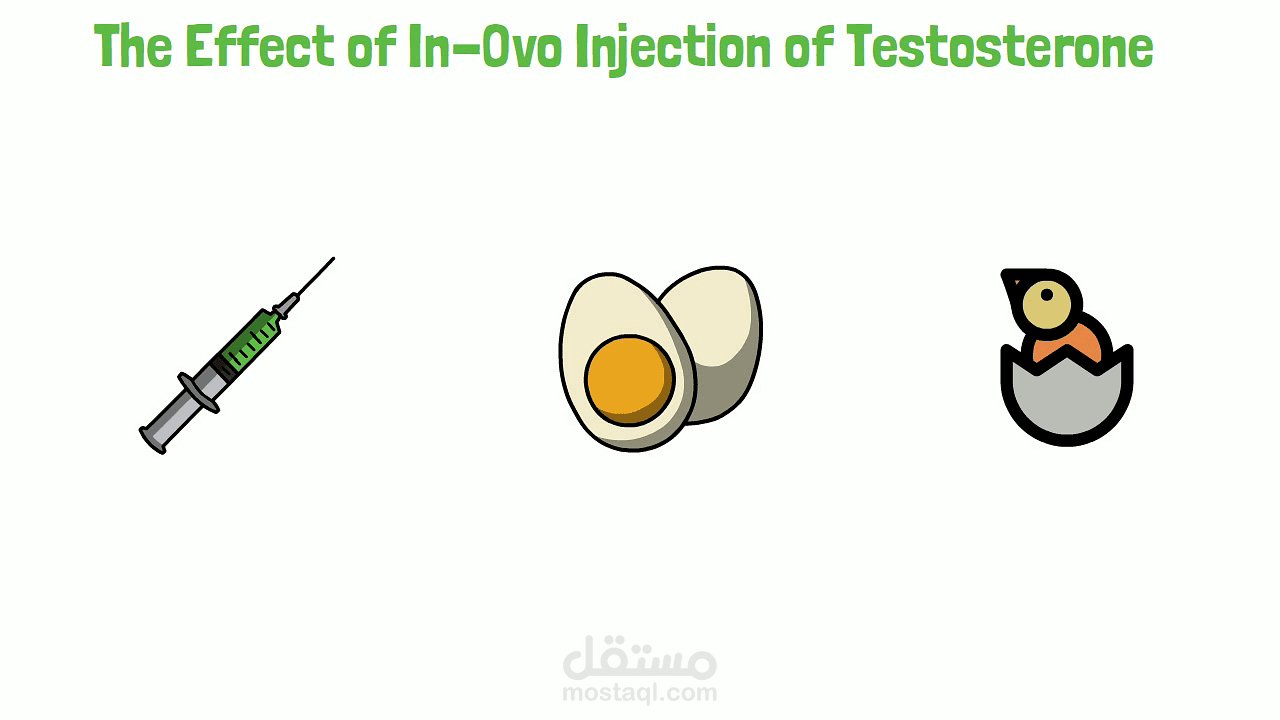 The Effect of In-Ovo Injection of Testosterone

مستقل
mostaql.com